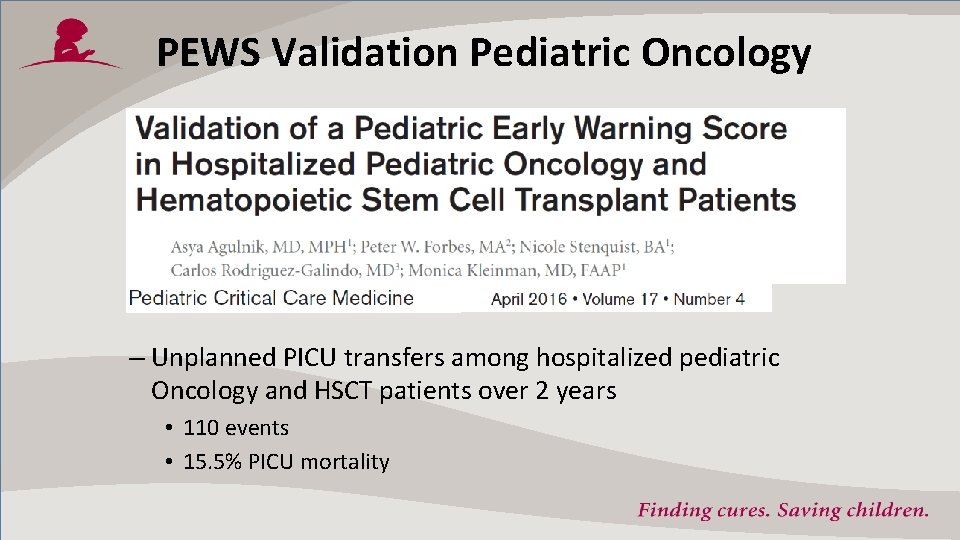 PEWS Validation Pediatric Oncology

Validation of a Pediatric Early Warning Score in Hospitalized Pediatric Oncology and Hematopoietic Stem Cell Transplant Patients

Asya Agulnik, MD, MPH$^1$; Peter W. Forbes, MA$^2$; Nicole Stenquist, BA$^1$; Carlos Rodriguez-Galindo, MD$^3$; Monica Kleinman, MD, FAAP$^1$

Pediatric Critical Care Medicine April 2016 • Volume 17 • Number 4

– Unplanned PICU transfers among hospitalized pediatric Oncology and HSCT patients over 2 years

• 110 events

• 15.5% PICU mortality

Finding cures. Saving children.